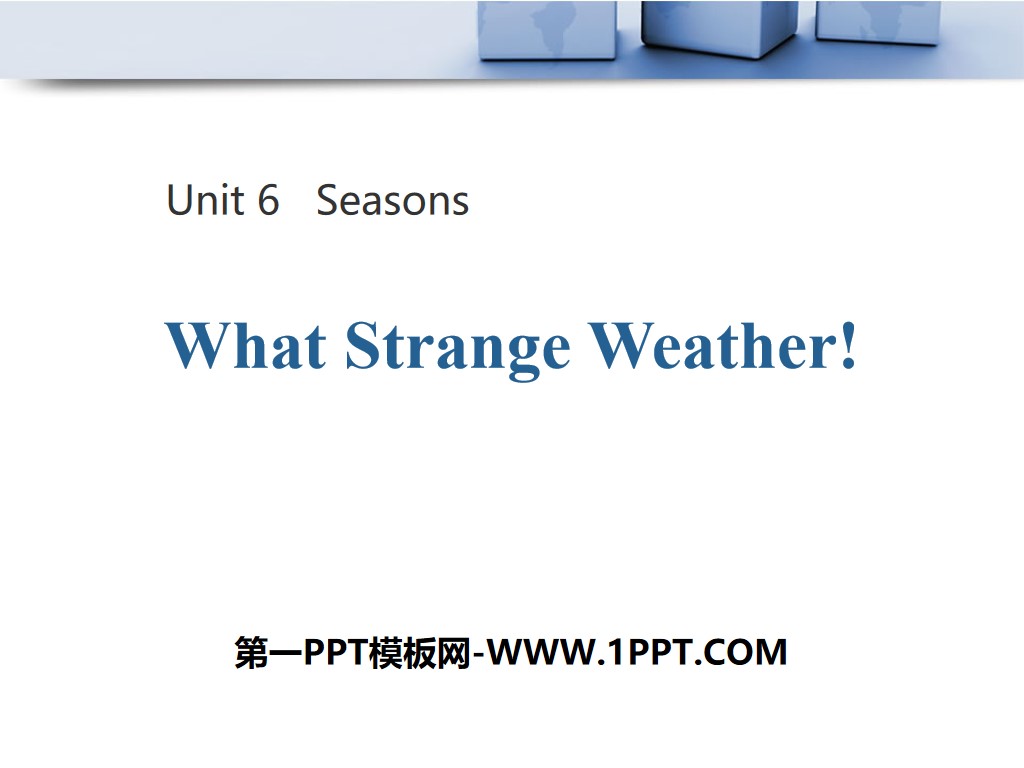 Unit 6 Seasons

What Strange Weather!

第一PPT模板网-WWW.1PPT.COM